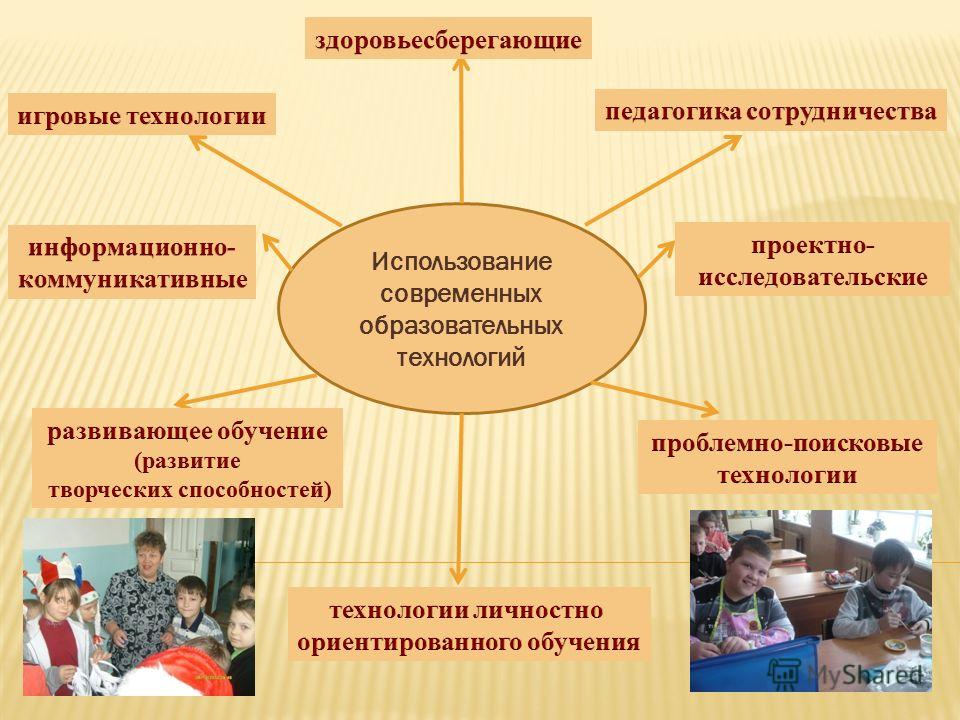 здоровьесберегающие

игровые технологии

педагогика сотрудничества

информационно-коммуникативные

Использование современных образовательных технологий

проектно-исследовательские

развивающее обучение (развитие творческих способностей)

проблемно-поисковые технологии

технологии личностно ориентированного обучения

MyShared